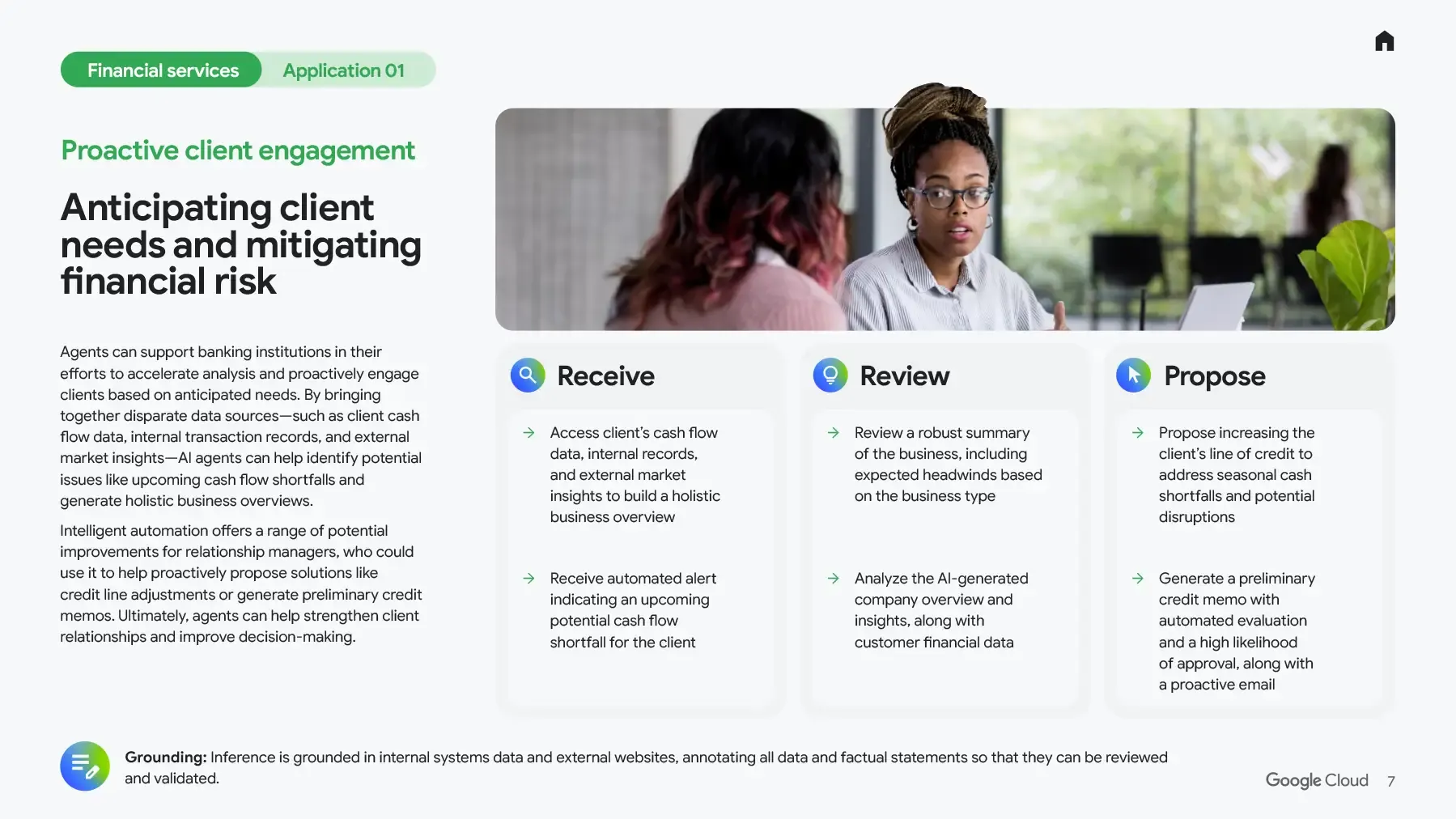 Financial services Application 01

Proactive client engagement

Anticipating client needs and mitigating financial risk

Agents can support banking institutions in their efforts to accelerate analysis and proactively engage clients based on anticipated needs. By bringing together disparate data sources—such as client cash flow data, internal transaction records, and external market insights—AI agents can help identify potential issues like upcoming cash flow shortfalls and generate holistic business overviews.

Intelligent automation offers a range of potential improvements for relationship managers, who could use it to help proactively propose solutions like credit line adjustments or generate preliminary credit memos. Ultimately, agents can help strengthen client relationships and improve decision-making.

Receive

→ Access client's cash flow data, internal records, and external market insights to build a holistic business overview

→ Receive automated alert indicating an upcoming potential cash flow shortfall for the client

Review

→ Review a robust summary of the business, including expected headwinds based on the business type

→ Analyze the AI-generated company overview and insights, along with customer financial data

Propose

→ Propose increasing the client's line of credit to address seasonal cash shortfalls and potential disruptions

→ Generate a preliminary credit memo with automated evaluation and a high likelihood of approval, along with a proactive email

Grounding: Inference is grounded in internal systems data and external websites, annotating all data and factual statements so that they can be reviewed and validated.

Google Cloud 7